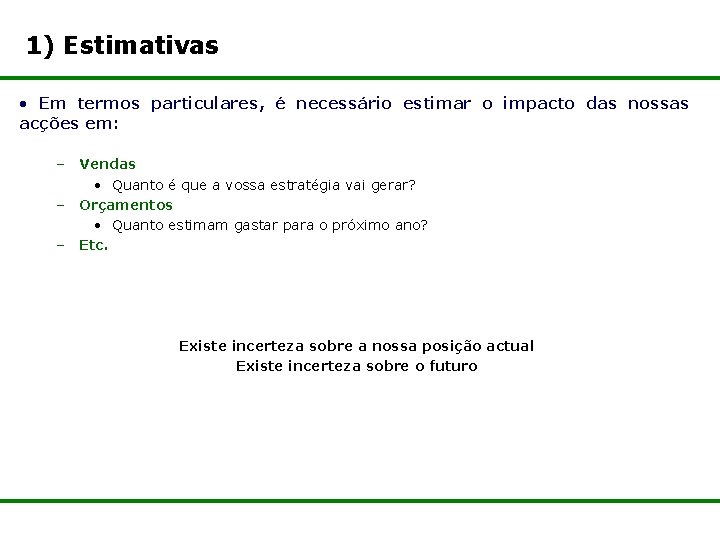 1) Estimativas

• Em termos particulares, é necessário estimar o impacto das nossas acções em:

– Vendas
  • Quanto é que a vossa estratégia vai gerar?
– Orçamentos
  • Quanto estimam gastar para o próximo ano?
– Etc.

Existe incerteza sobre a nossa posição actual
Existe incerteza sobre o futuro